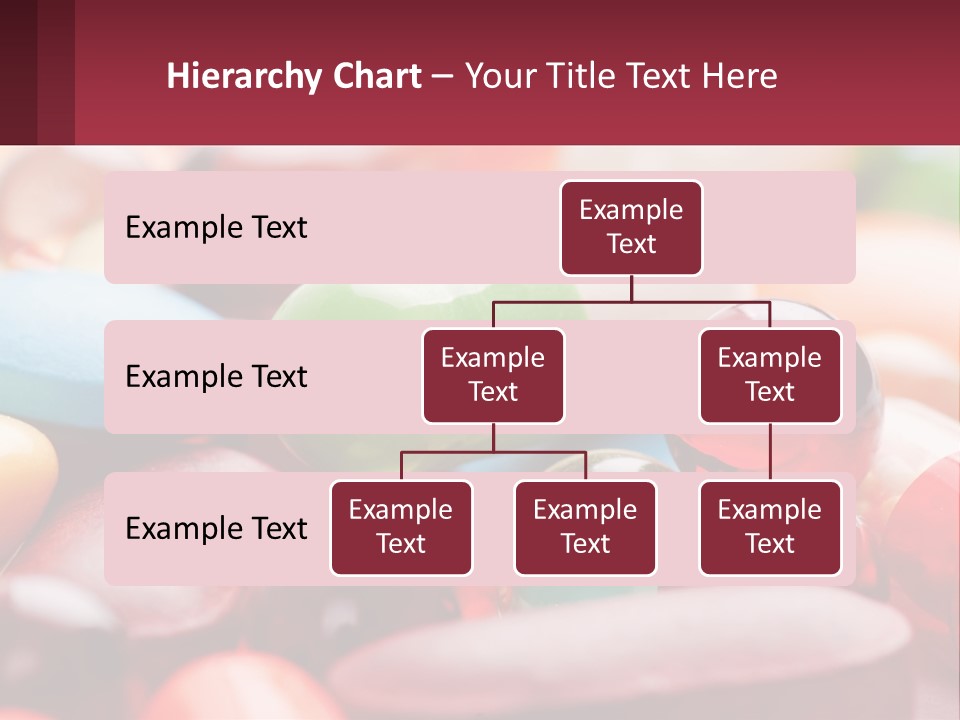 Hierarchy Chart – Your Title Text Here

Example Text

Example Text

Example Text

Example Text

Example Text

Example Text

Example Text

Example Text

Example Text